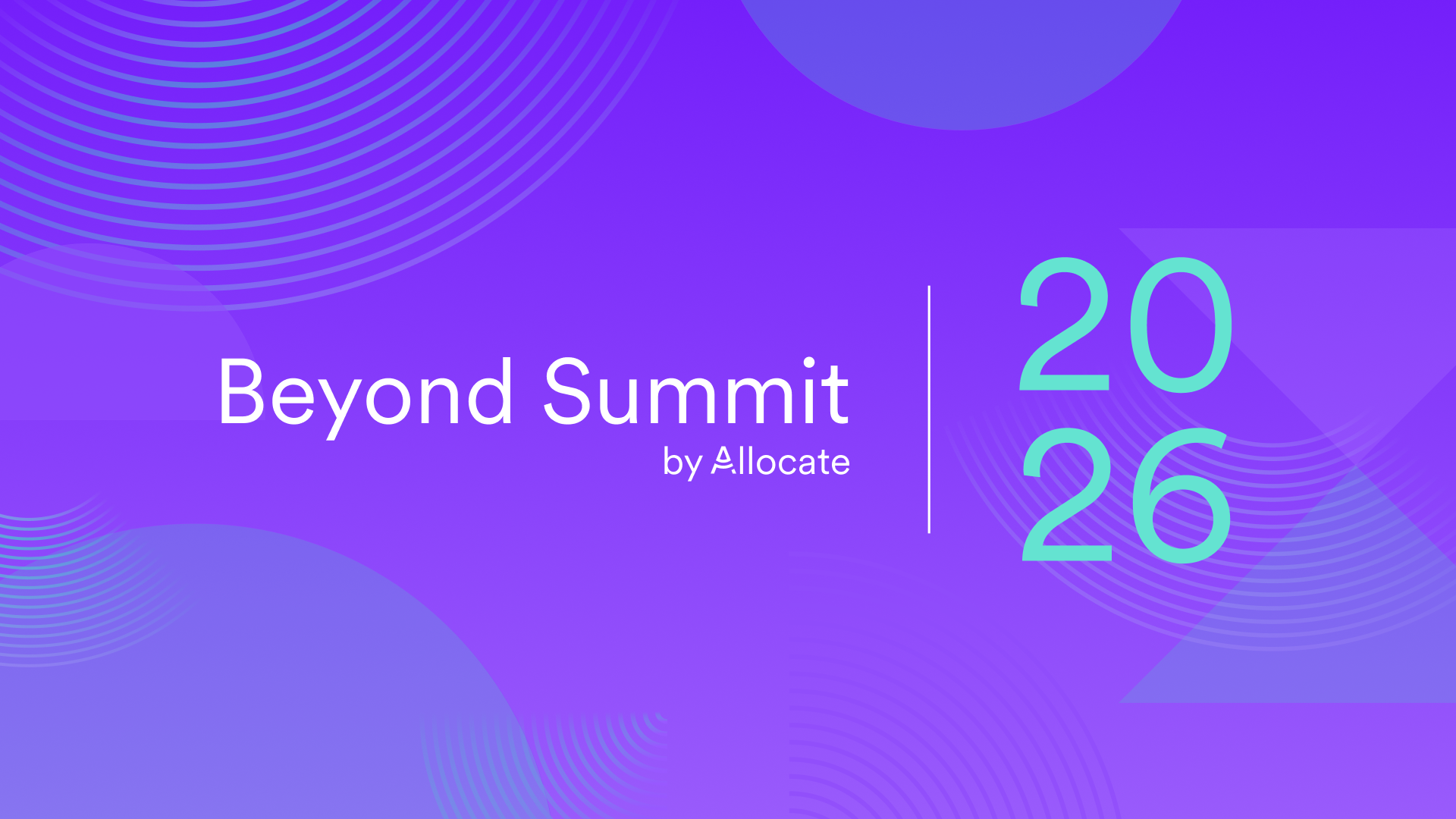 Beyond Summit
by Allocate

20
26